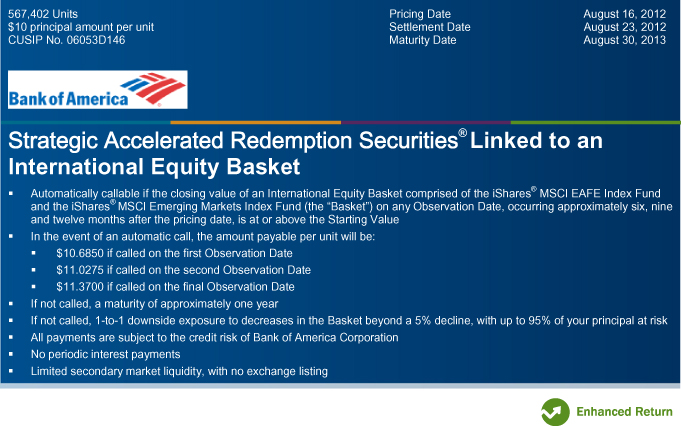 567,402 Units
$10 principal amount per unit
CUSIP No. 06053D146

Pricing Date August 16, 2012
Settlement Date August 23, 2012
Maturity Date August 30, 2013

Bank of America

Strategic Accelerated Redemption Securities® Linked to an International Equity Basket

▪ Automatically callable if the closing value of an International Equity Basket comprised of the iShares® MSCI EAFE Index Fund and the iShares® MSCI Emerging Markets Index Fund (the "Basket") on any Observation Date, occurring approximately six, nine and twelve months after the pricing date, is at or above the Starting Value
▪ In the event of an automatic call, the amount payable per unit will be:
▪ $10.6850 if called on the first Observation Date
▪ $11.0275 if called on the second Observation Date
▪ $11.3700 if called on the final Observation Date
▪ If not called, a maturity of approximately one year
▪ If not called, 1-to-1 downside exposure to decreases in the Basket beyond a 5% decline, with up to 95% of your principal at risk
▪ All payments are subject to the credit risk of Bank of America Corporation
▪ No periodic interest payments
▪ Limited secondary market liquidity, with no exchange listing

Enhanced Return